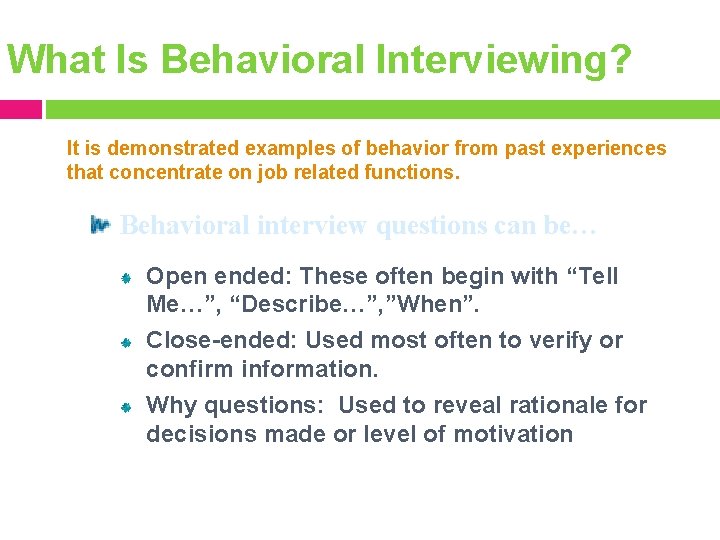 What Is Behavioral Interviewing?

It is demonstrated examples of behavior from past experiences that concentrate on job related functions.

Behavioral interview questions can be…

Open ended: These often begin with “Tell Me…”, “Describe…”,”When”.

Close-ended: Used most often to verify or confirm information.

Why questions:  Used to reveal rationale for decisions made or level of motivation